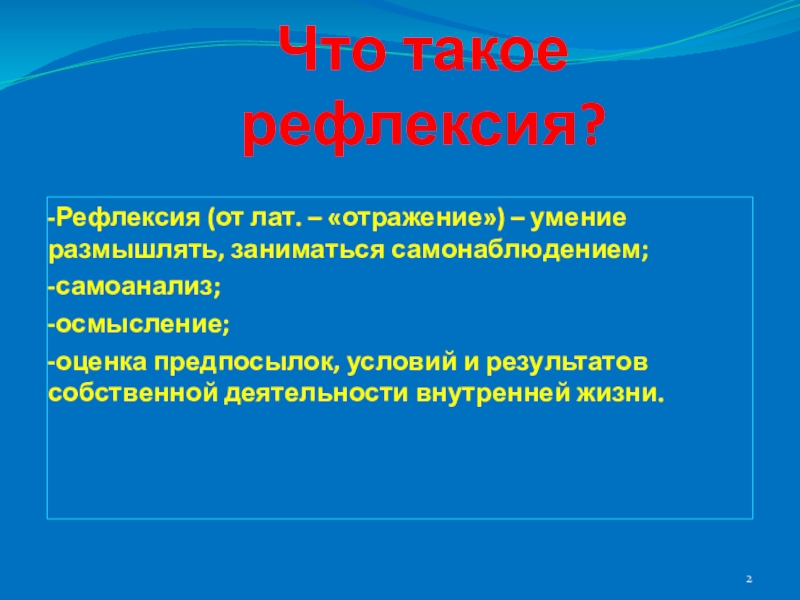 Что такое рефлексия?

-Рефлексия (от лат. – «отражение») – умение размышлять, заниматься самонаблюдением;

-самоанализ;

-осмысление;

-оценка предпосылок, условий и результатов собственной деятельности внутренней жизни.

2